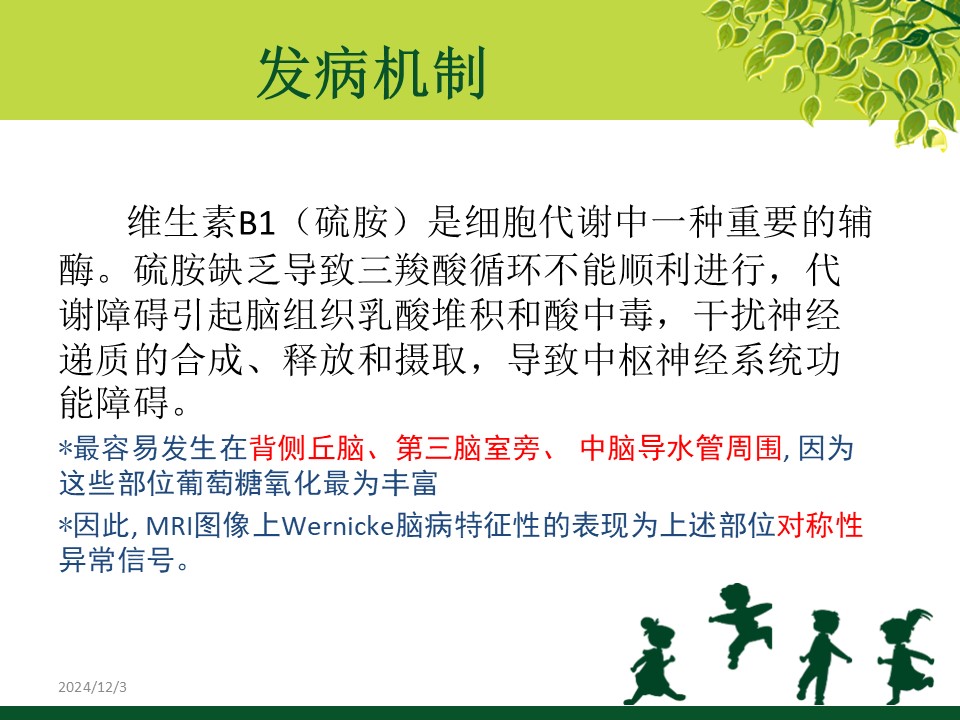 发病机制

维生素B1（硫胺）是细胞代谢中一种重要的辅酶。硫胺缺乏导致三羧酸循环不能顺利进行，代谢障碍引起脑组织乳酸堆积和酸中毒，干扰神经递质的合成、释放和摄取，导致中枢神经系统功能障碍。

*最容易发生在背侧丘脑、第三脑室旁、 中脑导水管周围, 因为这些部位葡萄糖氧化最为丰富

*因此, MRI图像上Wernicke脑病特征性的表现为上述部位对称性异常信号。

2024/12/3